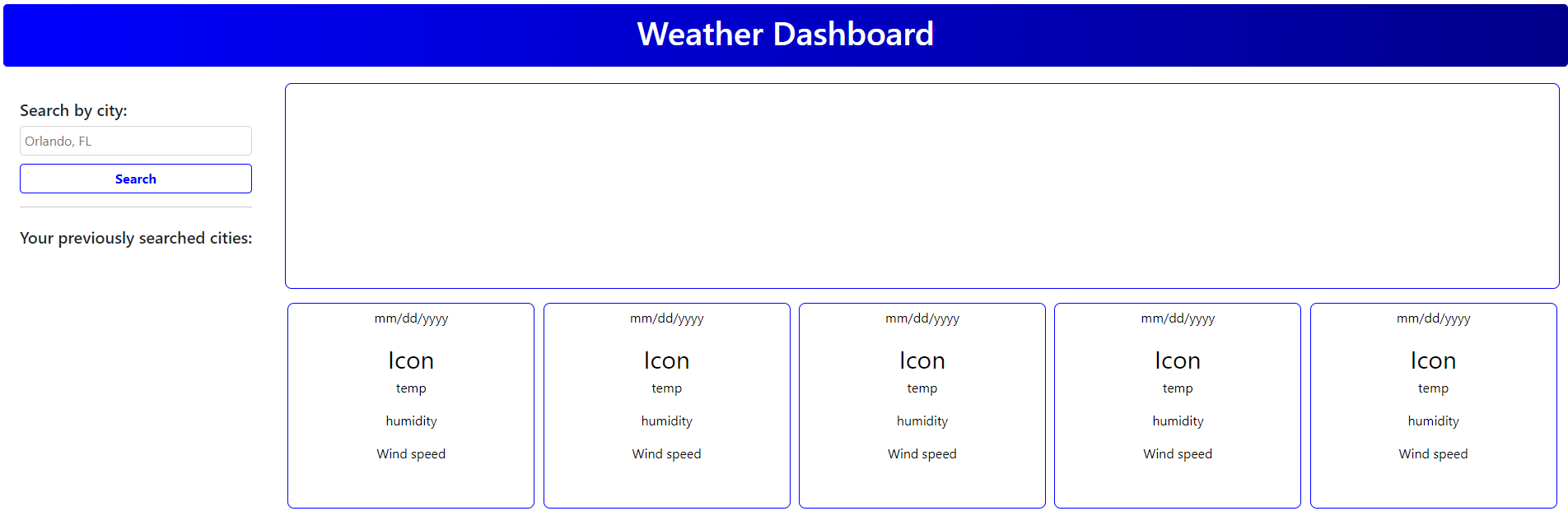 Weather Dashboard

Search by city:

Orlando, FL

Search

Your previously searched cities:

mm/dd/yyyy
Icon
temp
humidity
Wind speed

mm/dd/yyyy
Icon
temp
humidity
Wind speed

mm/dd/yyyy
Icon
temp
humidity
Wind speed

mm/dd/yyyy
Icon
temp
humidity
Wind speed

mm/dd/yyyy
Icon
temp
humidity
Wind speed